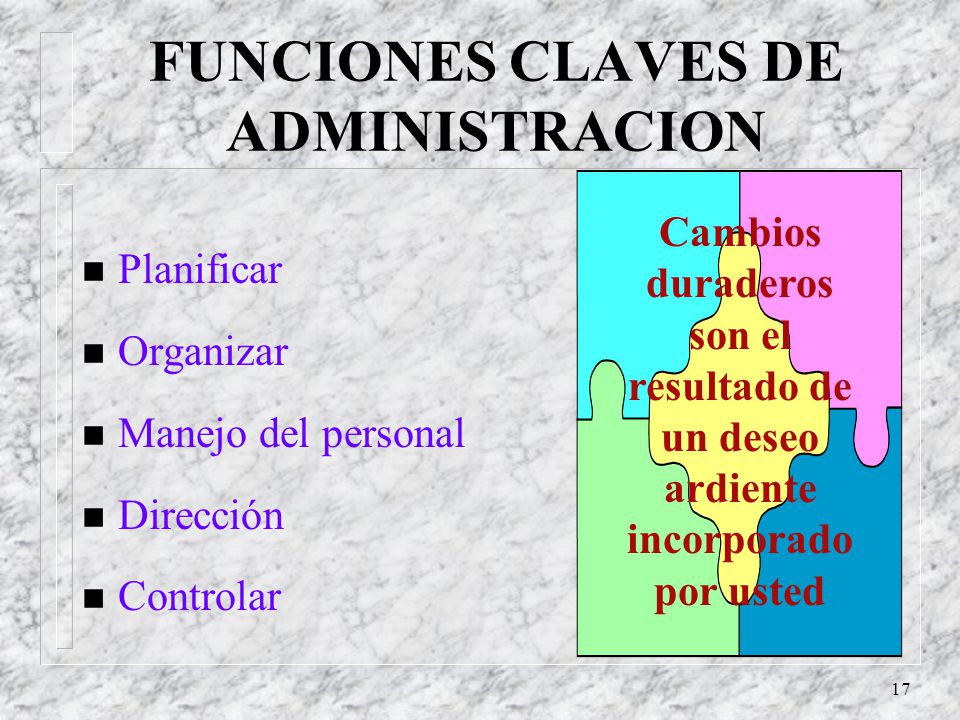 FUNCIONES CLAVES DE ADMINISTRACION

- Planificar
- Organizar
- Manejo del personal
- Dirección
- Controlar

Cambios duraderos son el resultado de un deseo ardiente incorporado por usted

17